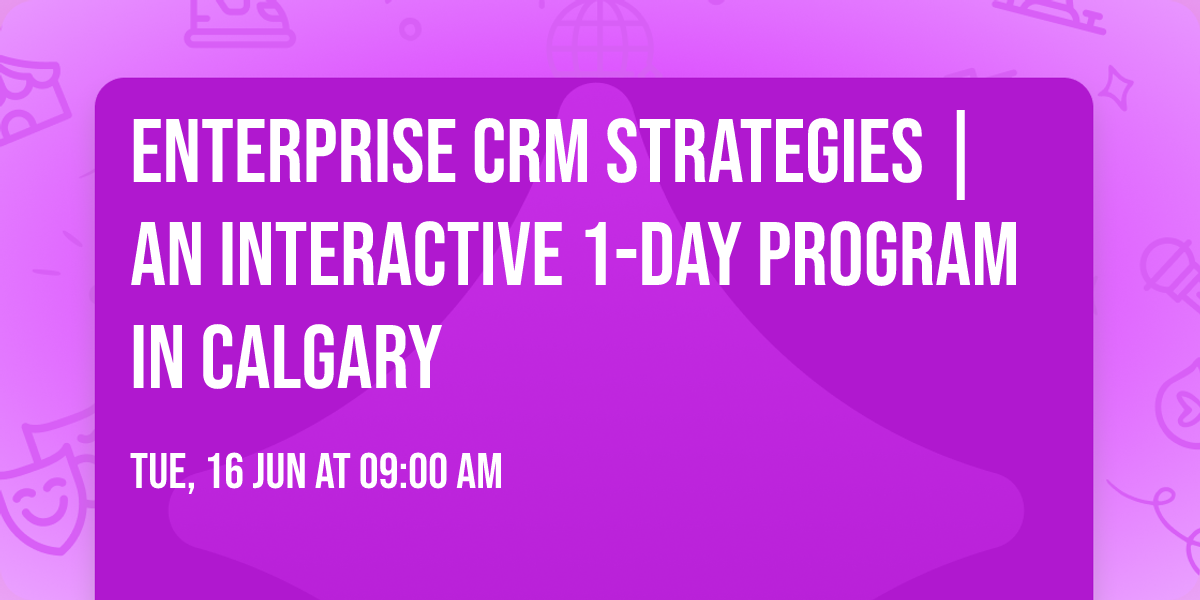 ENTERPRISE CRM STRATEGIES | AN INTERACTIVE 1-DAY PROGRAM IN CALGARY

TUE, 16 JUN AT 09:00 AM